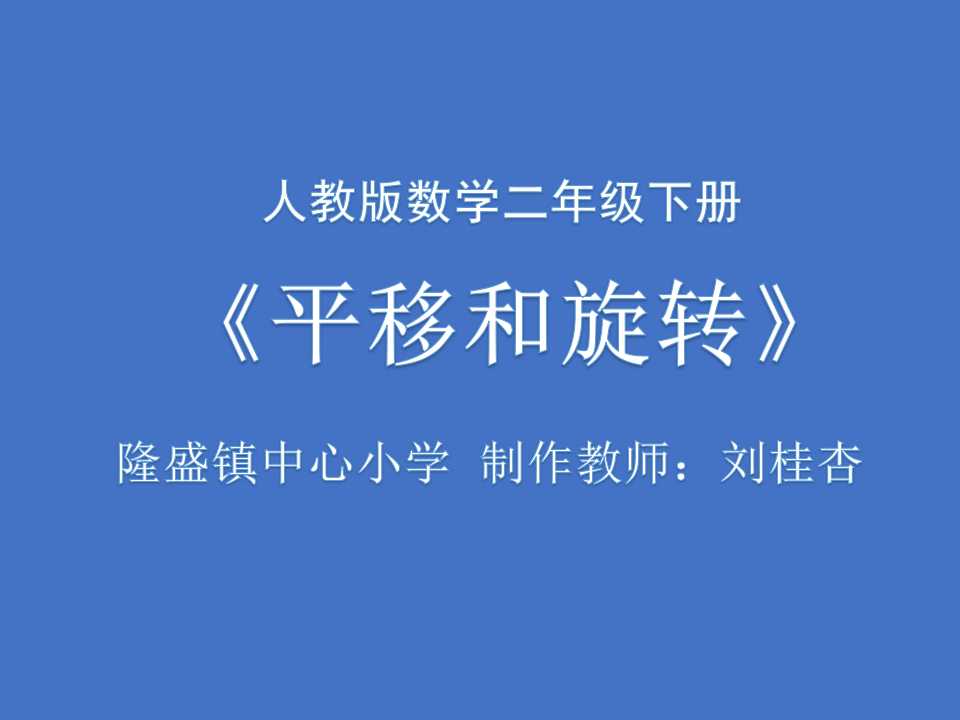 人教版数学二年级下册

《平移和旋转》

隆盛镇中心小学 制作教师：刘桂杏